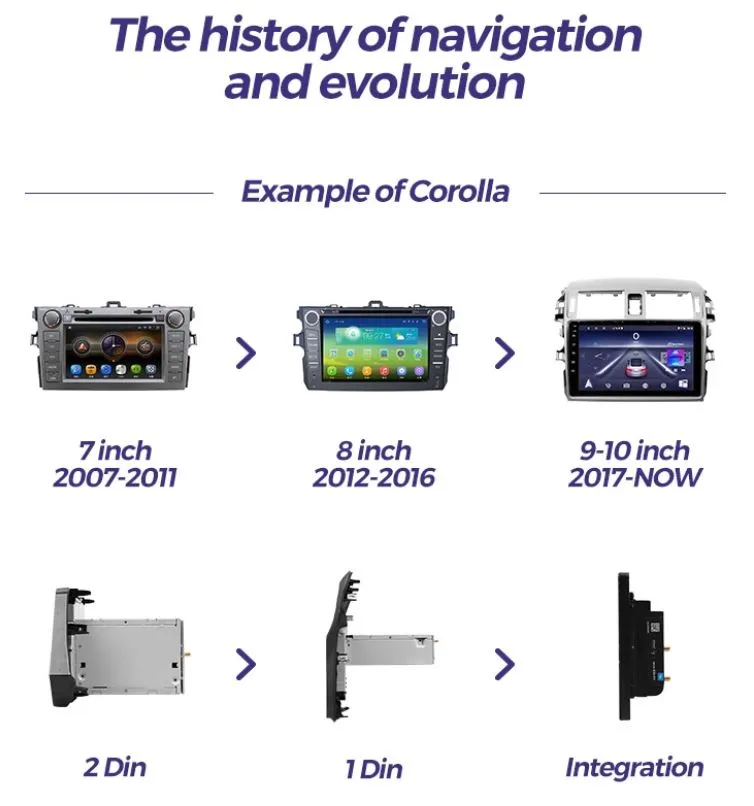 The history of navigation and evolution

Example of Corolla

7 inch
2007-2011

8 inch
2012-2016

9-10 inch
2017-NOW

2 Din

1 Din

Integration